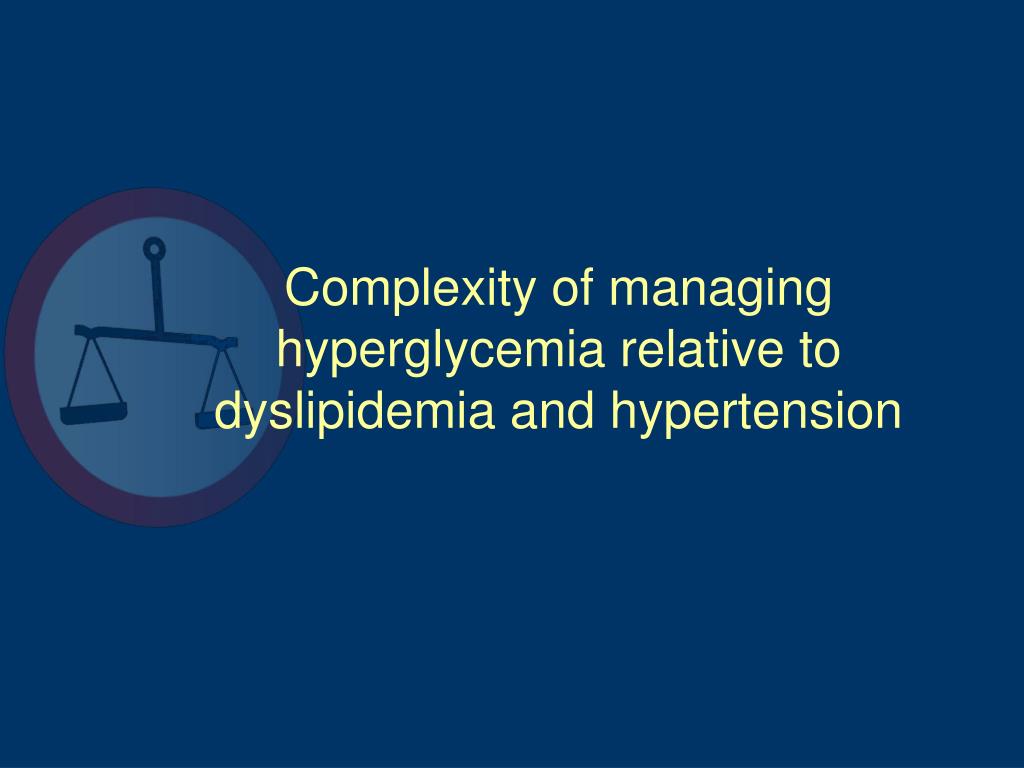 Complexity of managing hyperglycemia relative to dyslipidemia and hypertension